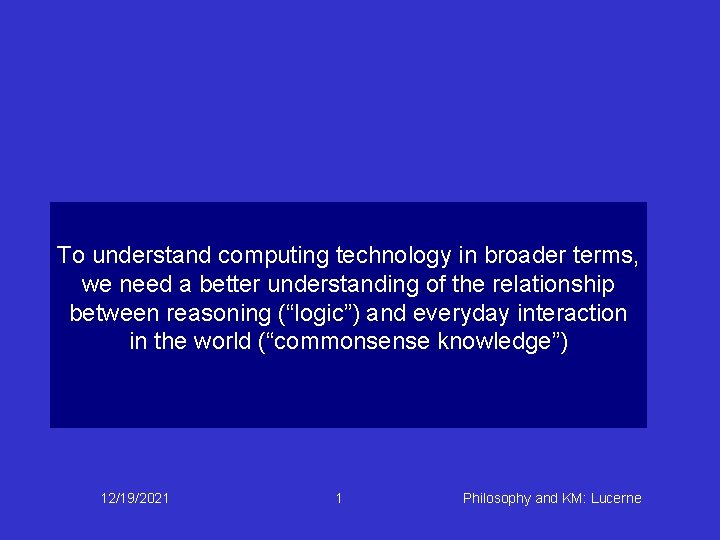 To understand computing technology in broader terms, we need a better understanding of the relationship between reasoning (“logic”) and everyday interaction in the world (“commonsense knowledge”)

12/19/2021

1

Philosophy and KM: Lucerne